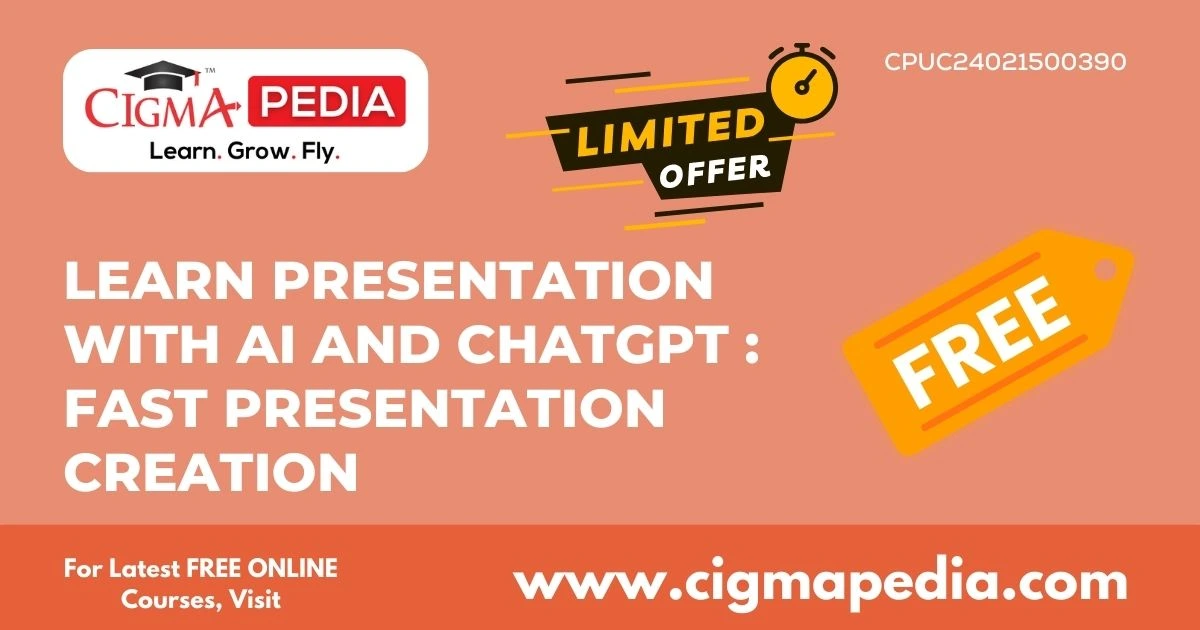 CIGMA PEDIA™
Learn. Grow. Fly.

LIMITED OFFER

CPUC24021500390

LEARN PRESENTATION WITH AI AND CHATGPT : FAST PRESENTATION CREATION

FREE

For Latest FREE ONLINE Courses, Visit

www.cigmapedia.com